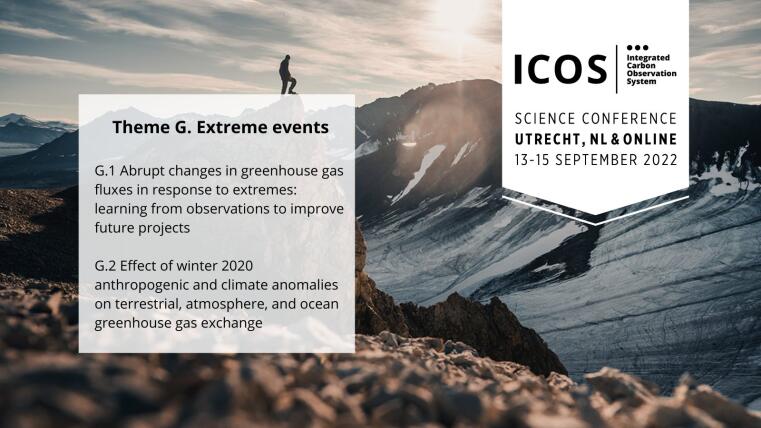 Theme G. Extreme events

G.1 Abrupt changes in greenhouse gas fluxes in response to extremes: learning from observations to improve future projects

G.2 Effect of winter 2020 anthropogenic and climate anomalies on terrestrial, atmosphere, and ocean greenhouse gas exchange

ICOS Integrated Carbon Observation System

SCIENCE CONFERENCE
UTRECHT, NL & ONLINE
13-15 SEPTEMBER 2022